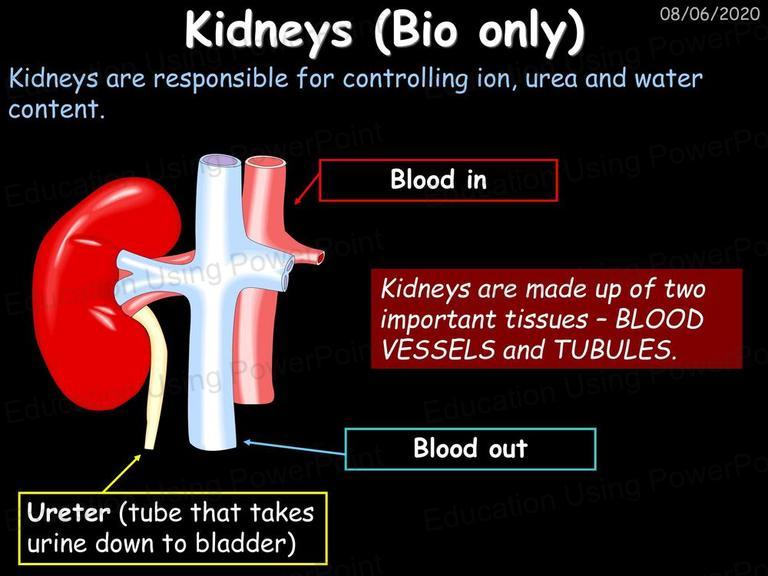 08/06/2020

Kidneys (Bio only)

Kidneys are responsible for controlling ion, urea and water content.

Blood in

Kidneys are made up of two important tissues – BLOOD VESSELS and TUBULES.

Blood out

Ureter (tube that takes urine down to bladder)

Education Using PowerPoint